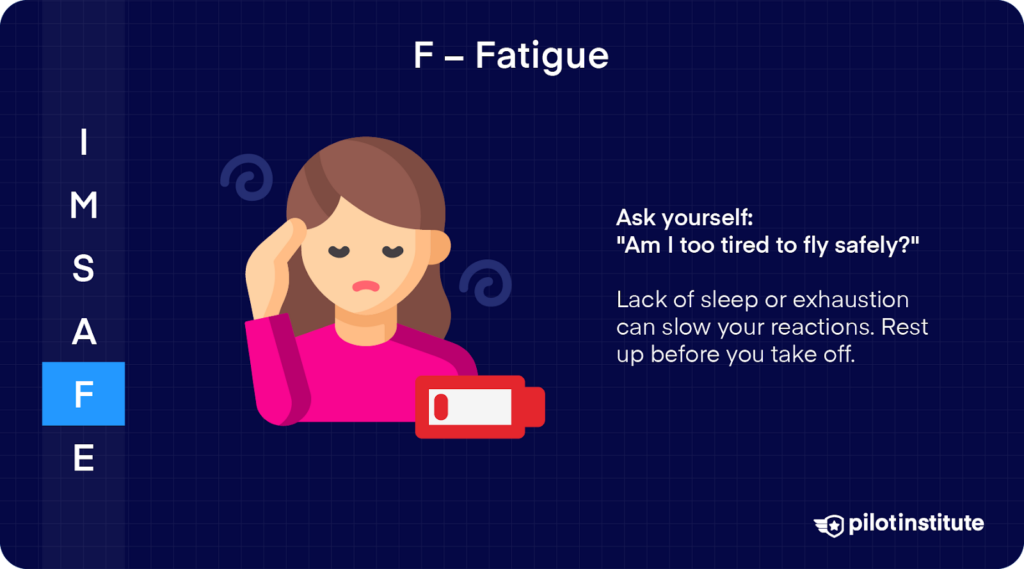 F – Fatigue

I
M
S
A
F
E

Ask yourself:
"Am I too tired to fly safely?"

Lack of sleep or exhaustion can slow your reactions. Rest up before you take off.

pilotinstitute